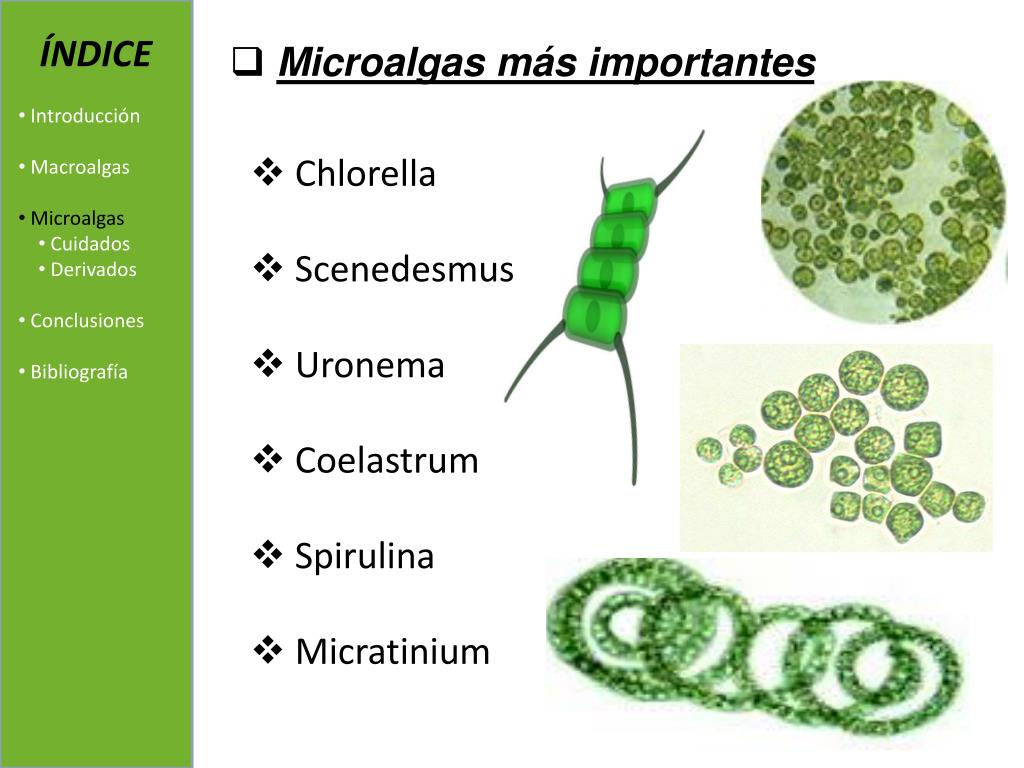 ÍNDICE

• Introducción

• Macroalgas

• Microalgas
• Cuidados
• Derivados

• Conclusiones

• Bibliografía

❑ Microalgas más importantes

❖ Chlorella

❖ Scenedesmus

❖ Uronema

❖ Coelastrum

❖ Spirulina

❖ Micratinium